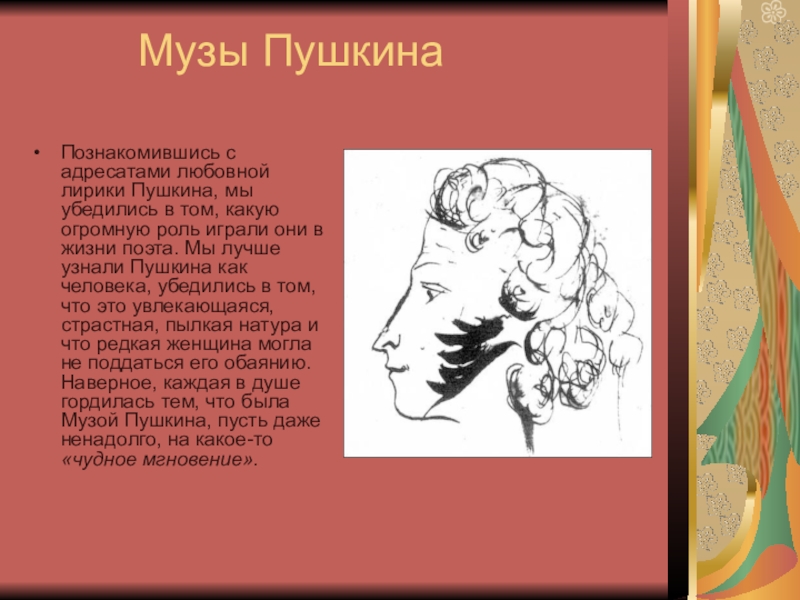 Музы Пушкина

• Познакомившись с адресатами любовной лирики Пушкина, мы убедились в том, какую огромную роль играли они в жизни поэта. Мы лучше узнали Пушкина как человека, убедились в том, что это увлекающаяся, страстная, пылкая натура и что редкая женщина могла не поддаться его обаянию. Наверное, каждая в душе гордилась тем, что была Музой Пушкина, пусть даже ненадолго, на какое-то «чудное мгновение».